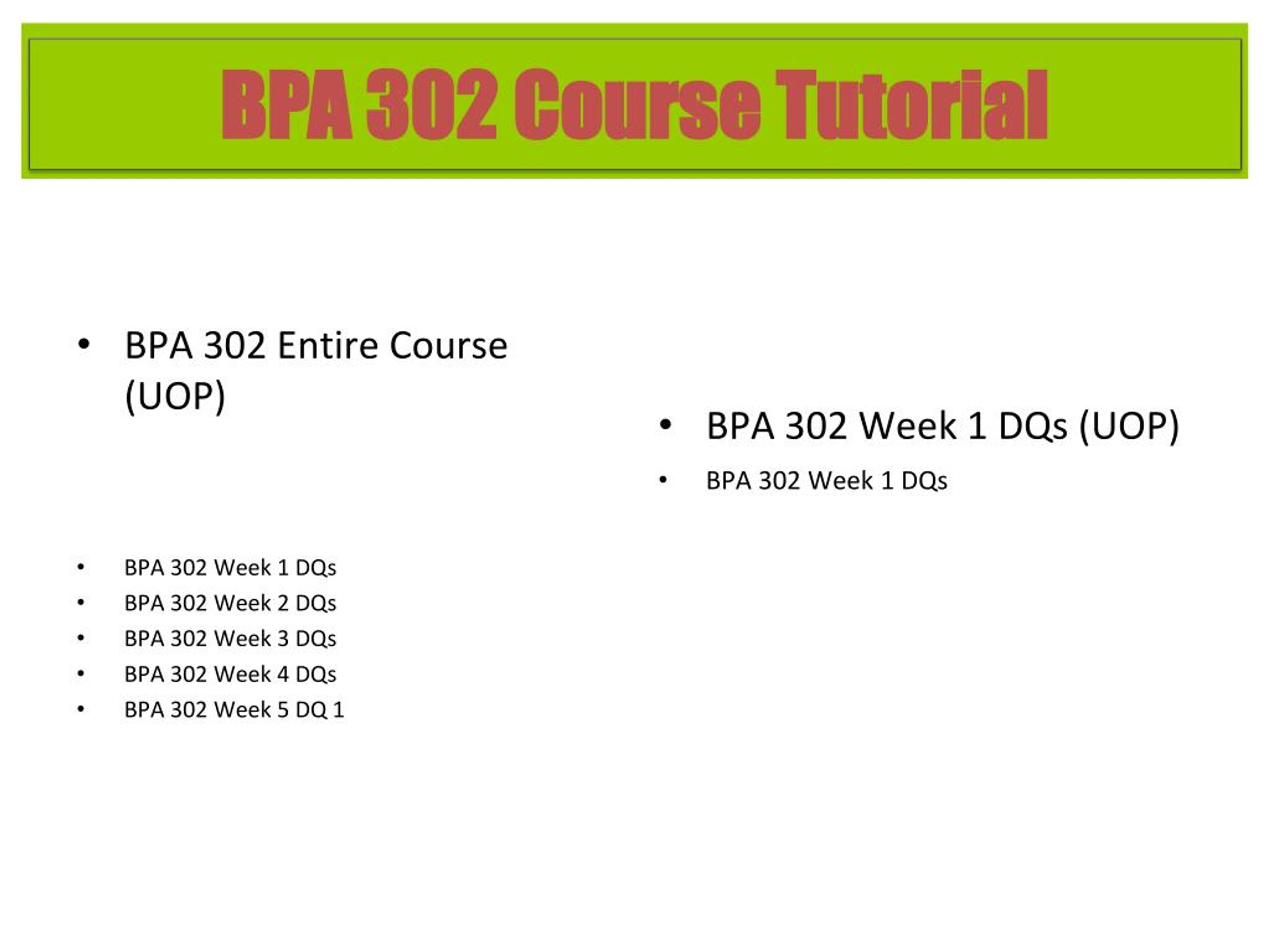 BPA 302 Course Tutorial

• BPA 302 Entire Course (UOP)

• BPA 302 Week 1 DQs
• BPA 302 Week 2 DQs
• BPA 302 Week 3 DQs
• BPA 302 Week 4 DQs
• BPA 302 Week 5 DQ 1

• BPA 302 Week 1 DQs (UOP)

• BPA 302 Week 1 DQs